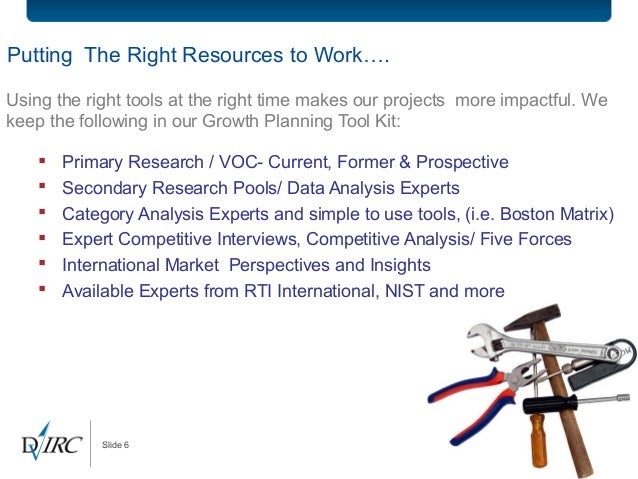 Putting The Right Resources to Work….

Using the right tools at the right time makes our projects more impactful. We keep the following in our Growth Planning Tool Kit:

- Primary Research / VOC- Current, Former & Prospective
- Secondary Research Pools/ Data Analysis Experts
- Category Analysis Experts and simple to use tools, (i.e. Boston Matrix)
- Expert Competitive Interviews, Competitive Analysis/ Five Forces
- International Market Perspectives and Insights
- Available Experts from RTI International, NIST and more

DVIRC

Slide 6